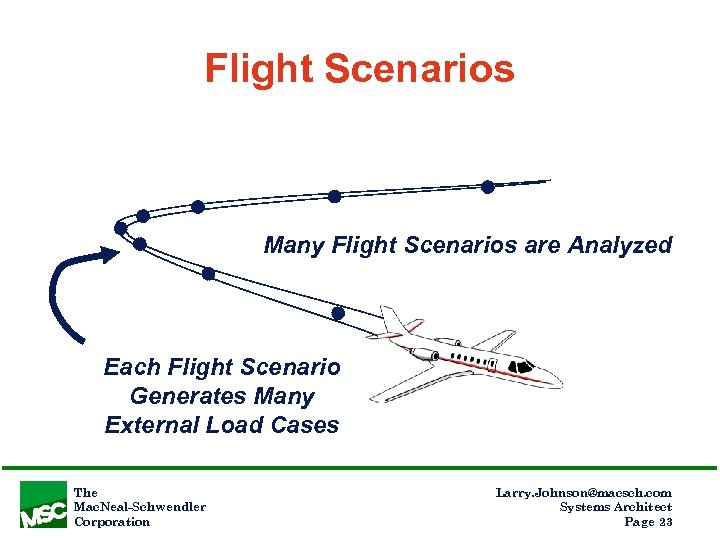 Flight Scenarios

Many Flight Scenarios are Analyzed

Each Flight Scenario Generates Many External Load Cases

MSC

The MacNeal-Schwendler Corporation

Larry.Johnson@macsch.com
Systems Architect
Page 23